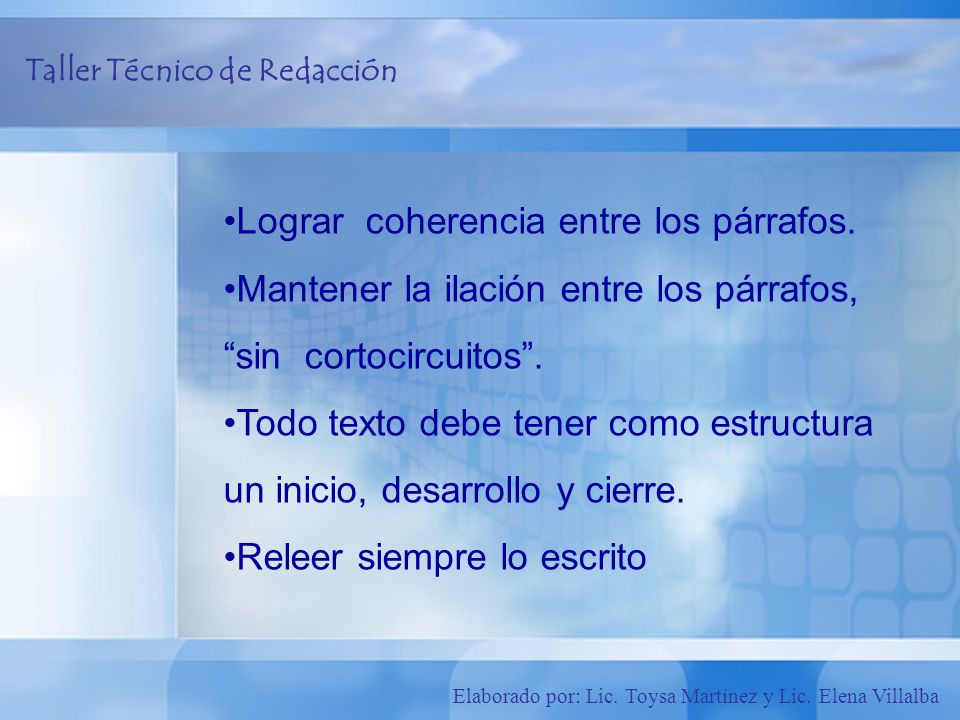 Taller Técnico de Redacción

•Lograr coherencia entre los párrafos.

•Mantener la ilación entre los párrafos, “sin cortocircuitos”.

•Todo texto debe tener como estructura un inicio, desarrollo y cierre.

•Releer siempre lo escrito

Elaborado por: Lic. Toysa Martínez y Lic. Elena Villalba